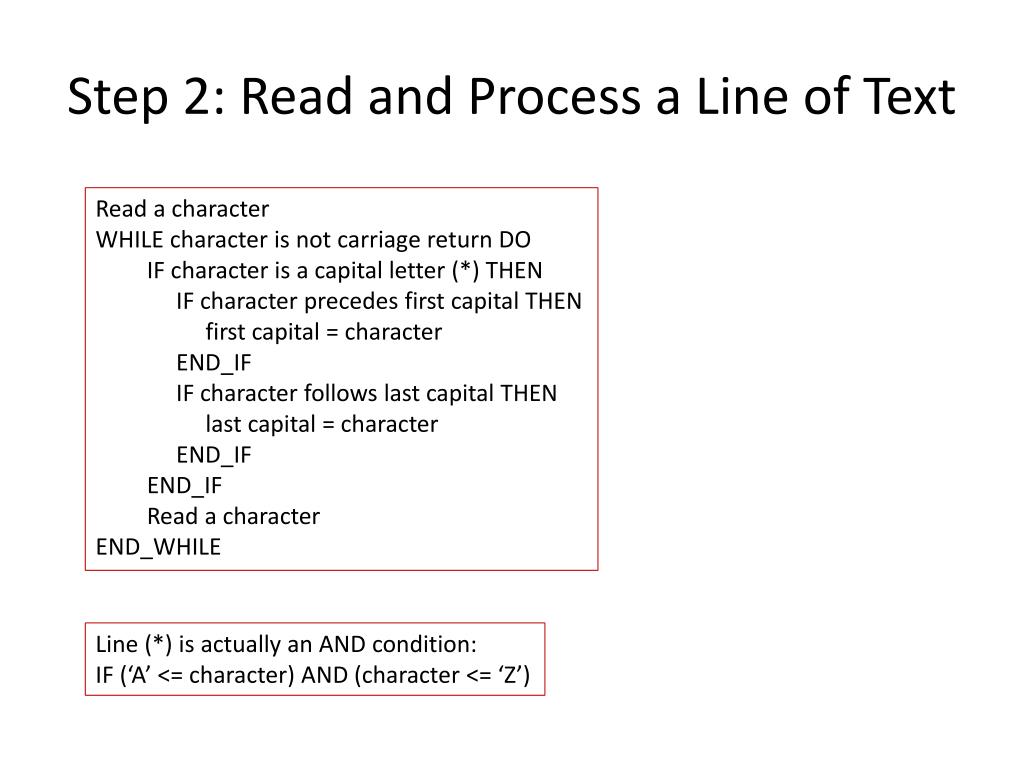 Step 2: Read and Process a Line of Text

Read a character
WHILE character is not carriage return DO
IF character is a capital letter (*) THEN
IF character precedes first capital THEN
first capital = character
END_IF
IF character follows last capital THEN
last capital = character
END_IF
END_IF
Read a character
END_WHILE

Line (*) is actually an AND condition:
IF (‘A’ <= character) AND (character <= ‘Z’)